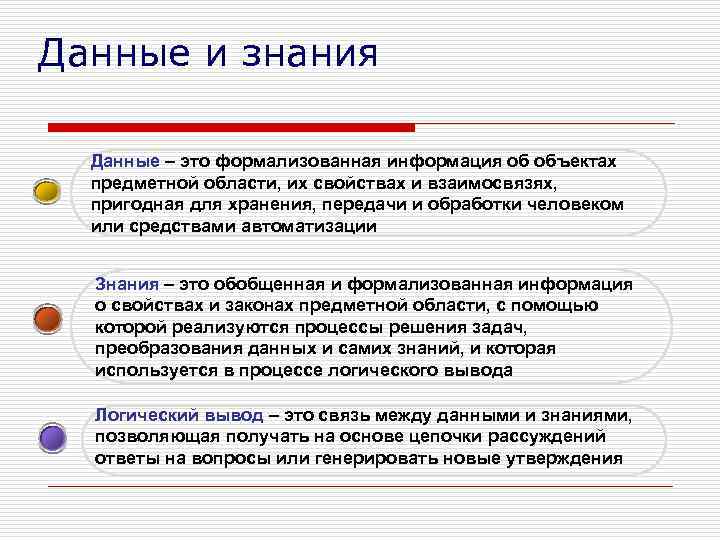 Данные и знания

Данные – это формализованная информация об объектах предметной области, их свойствах и взаимосвязях, пригодная для хранения, передачи и обработки человеком или средствами автоматизации

Знания – это обобщенная и формализованная информация о свойствах и законах предметной области, с помощью которой реализуются процессы решения задач, преобразования данных и самих знаний, и которая используется в процессе логического вывода

Логический вывод – это связь между данными и знаниями, позволяющая получать на основе цепочки рассуждений ответы на вопросы или генерировать новые утверждения